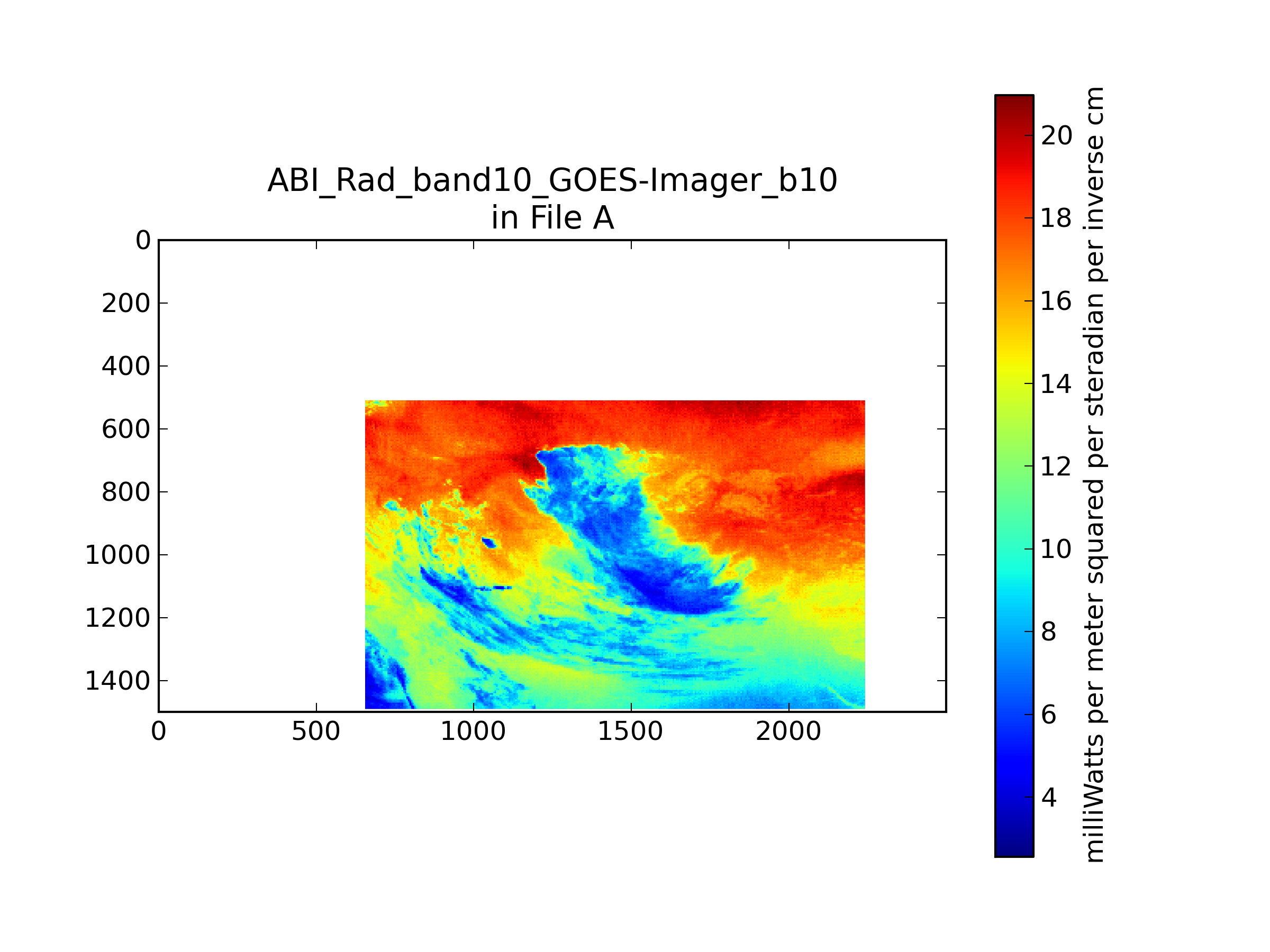 ABI_Rad_band10_GOES-Imager_b10
in File A

0
200
400
600
800
1000
1200
1400

0
500
1000
1500
2000

20
18
16
14
12
10
8
6
4

milliWatts per meter squared per steradian per inverse cm